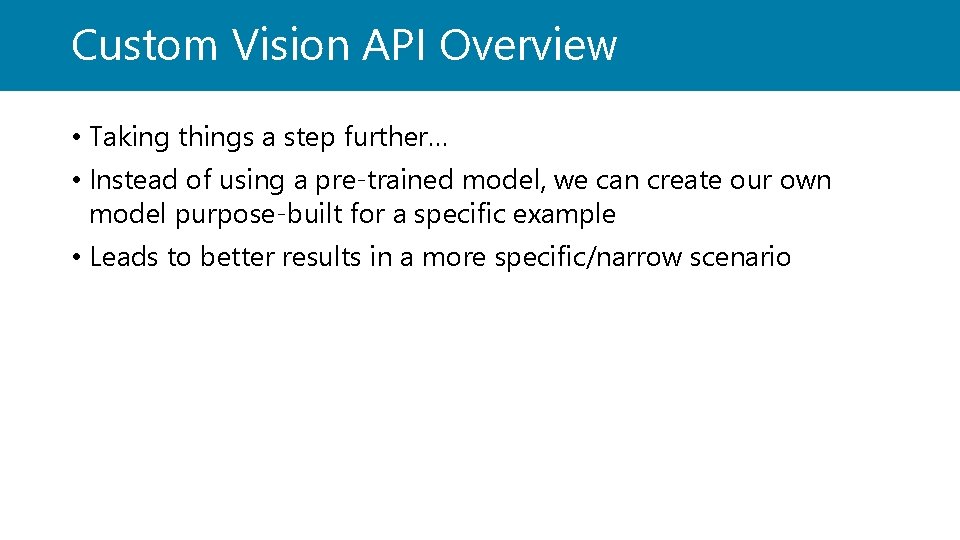 Custom Vision API Overview

• Taking things a step further…

• Instead of using a pre-trained model, we can create our own model purpose-built for a specific example

• Leads to better results in a more specific/narrow scenario